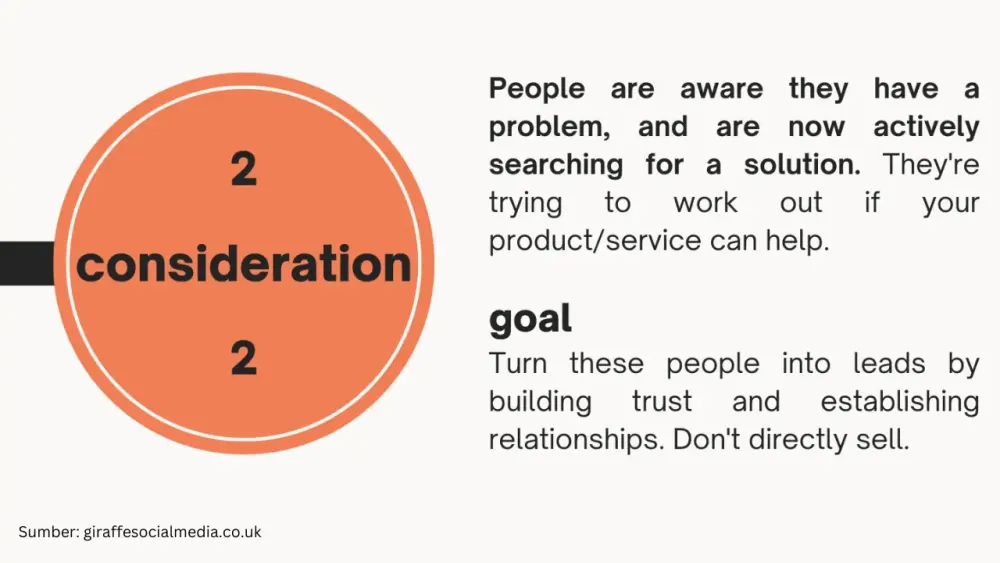 2

consideration

2

People are aware they have a problem, and are now actively searching for a solution. They're trying to work out if your product/service can help.

goal

Turn these people into leads by building trust and establishing relationships. Don't directly sell.

Sumber: giraffesocialmedia.co.uk